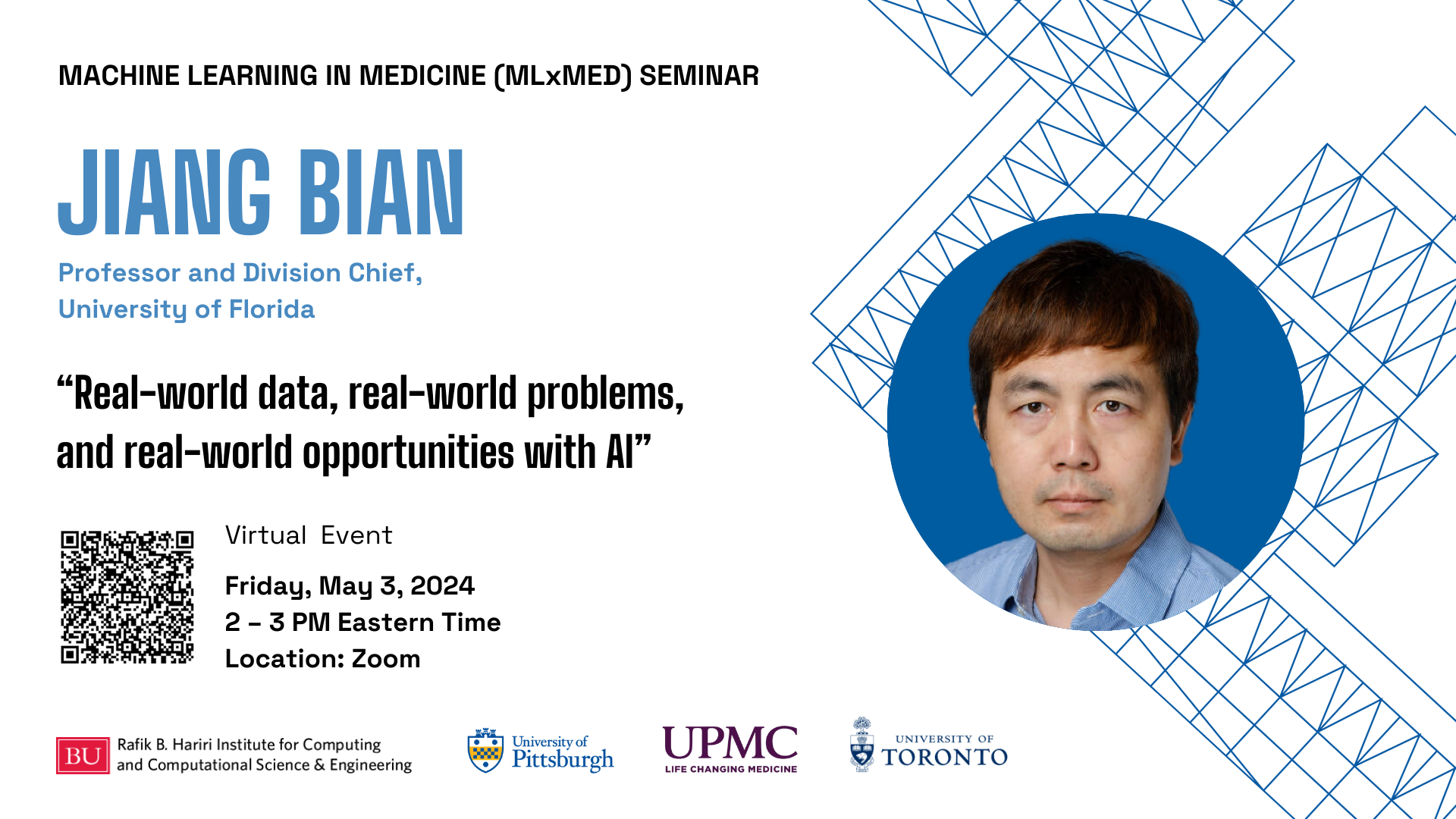 MACHINE LEARNING IN MEDICINE (MLxMED) SEMINAR

JIANG BIAN

Professor and Division Chief,
University of Florida

“Real-world data, real-world problems, and real-world opportunities with AI”

Virtual Event

Friday, May 3, 2024
2 – 3 PM Eastern Time
Location: Zoom

BU Rafik B. Hariri Institute for Computing and Computational Science & Engineering

University of Pittsburgh

UPMC LIFE CHANGING MEDICINE

UNIVERSITY OF TORONTO